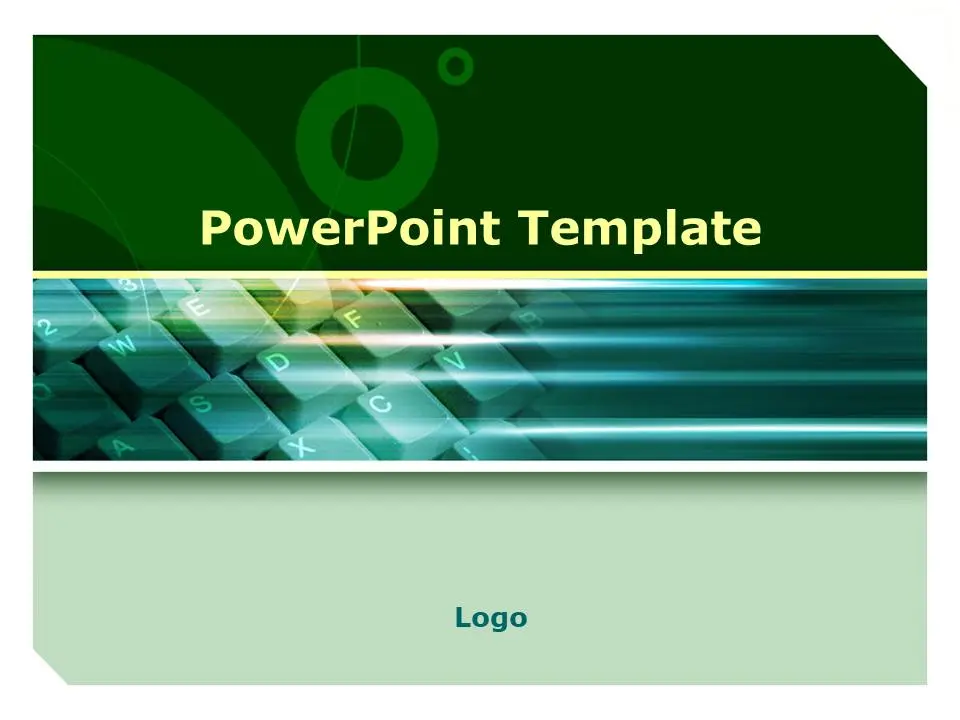 PowerPoint Template

Logo